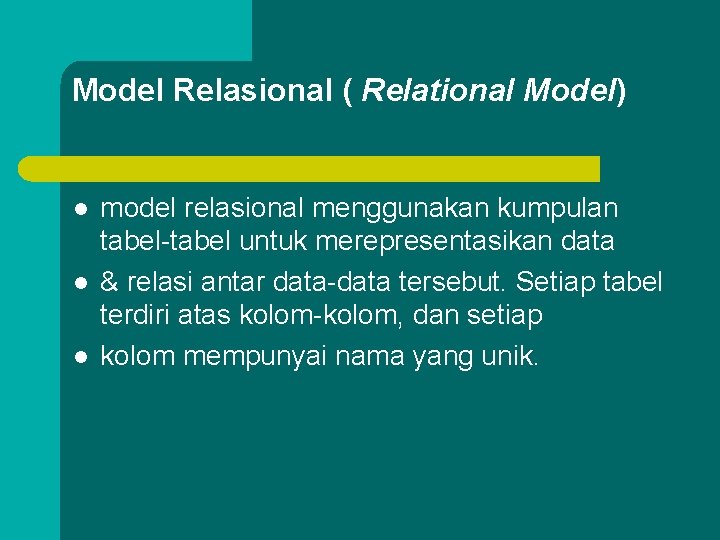 Model Relasional ( Relational Model)

- model relasional menggunakan kumpulan tabel-tabel untuk merepresentasikan data
- & relasi antar data-data tersebut. Setiap tabel terdiri atas kolom-kolom, dan setiap
- kolom mempunyai nama yang unik.